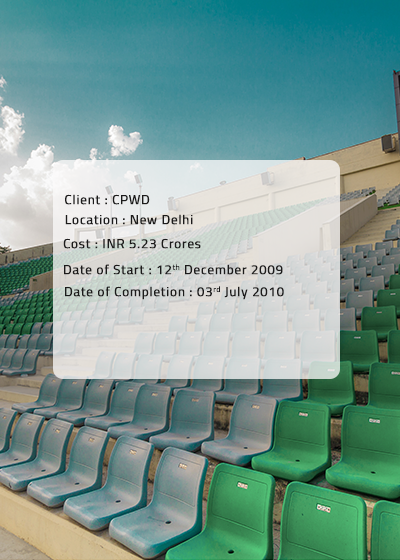 Client : CPWD
Location : New Delhi
Cost : INR 5.23 Crores
Date of Start : 12$^{th}$ December 2009
Date of Completion : 03$^{rd}$ July 2010